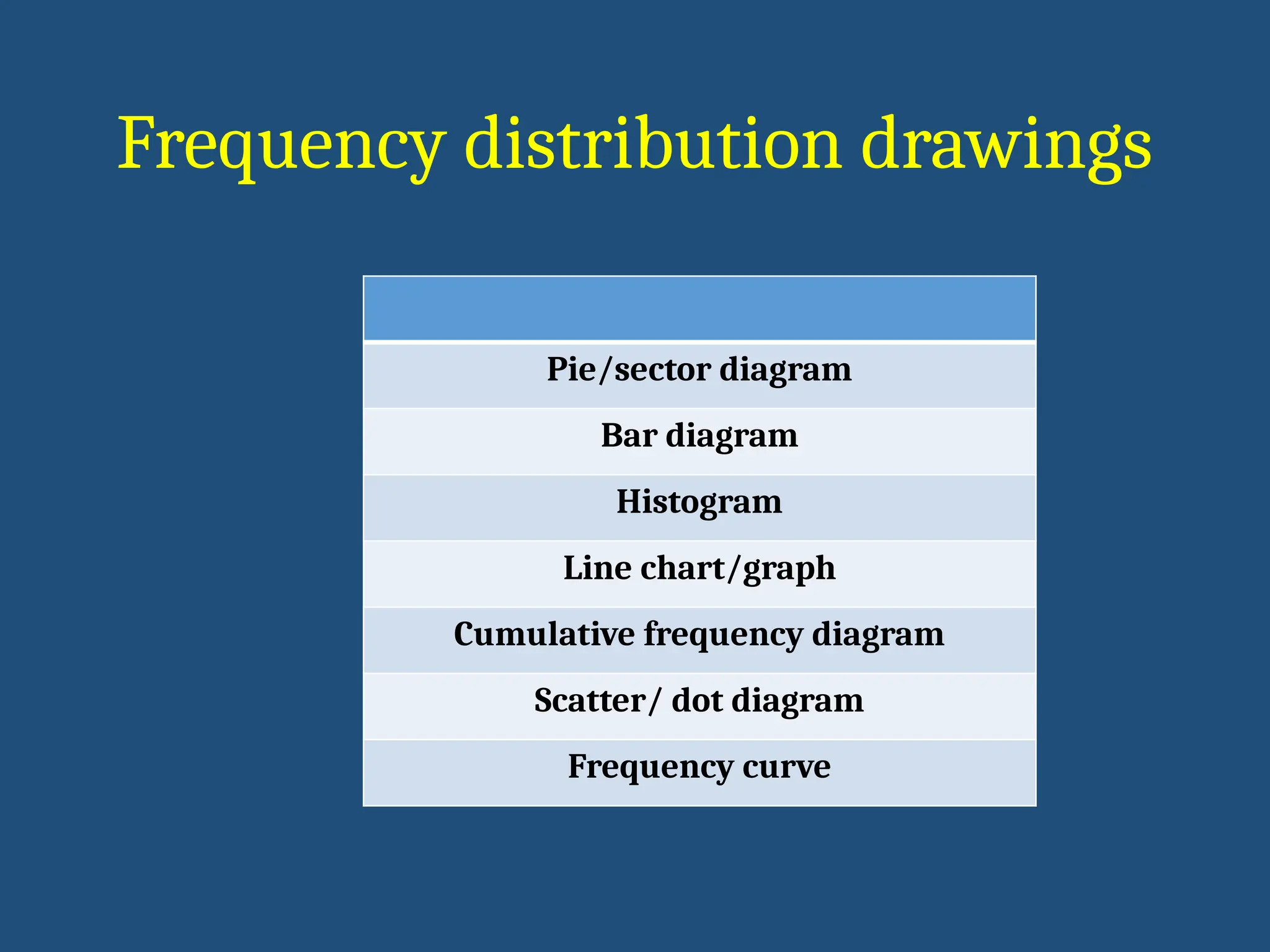 Frequency distribution drawings

| |
|---|
| Pie/sector diagram |
| Bar diagram |
| Histogram |
| Line chart/graph |
| Cumulative frequency diagram |
| Scatter/ dot diagram |
| Frequency curve |